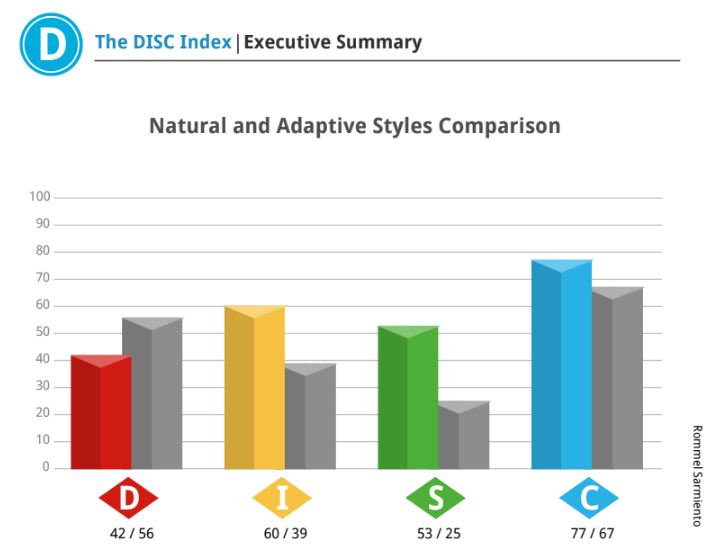 D The DISC Index | Executive Summary

Natural and Adaptive Styles Comparison

100
90
80
70
60
50
40
30
20
10
0

D
42 / 56

I
60 / 39

S
53 / 25

C
77 / 67

Rommel Sarmiento